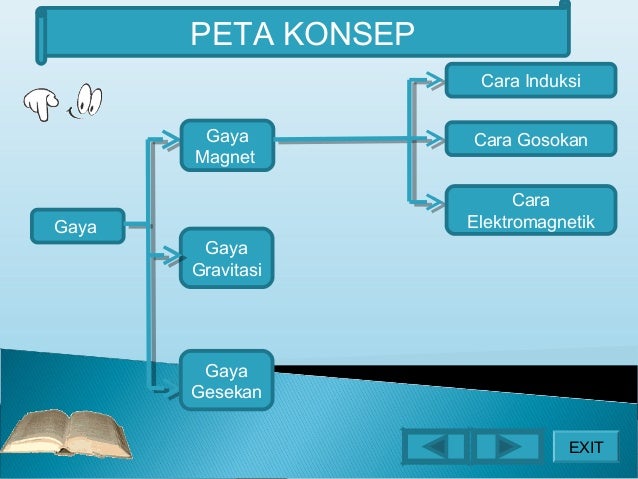 PETA KONSEP

Gaya

Gaya Magnet

Gaya Gravitasi

Gaya Gesekan

Cara Induksi

Cara Gosokan

Cara Elektromagnetik

EXIT